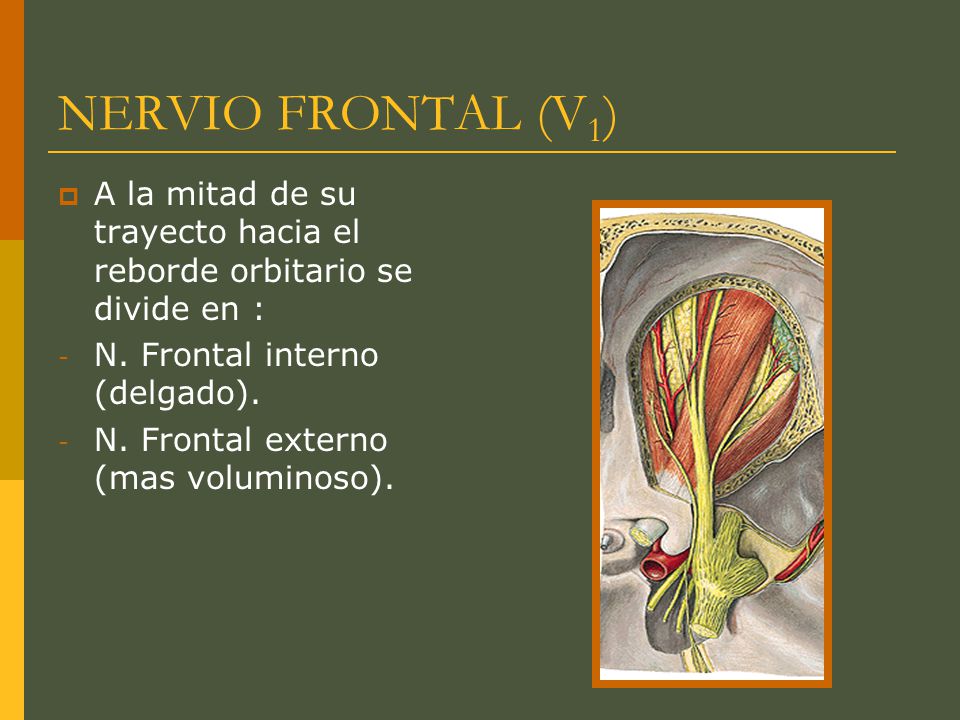 NERVIO FRONTAL ($V_1$)

A la mitad de su trayecto hacia el reborde orbitario se divide en :

- N. Frontal interno (delgado).
- N. Frontal externo (mas voluminoso).